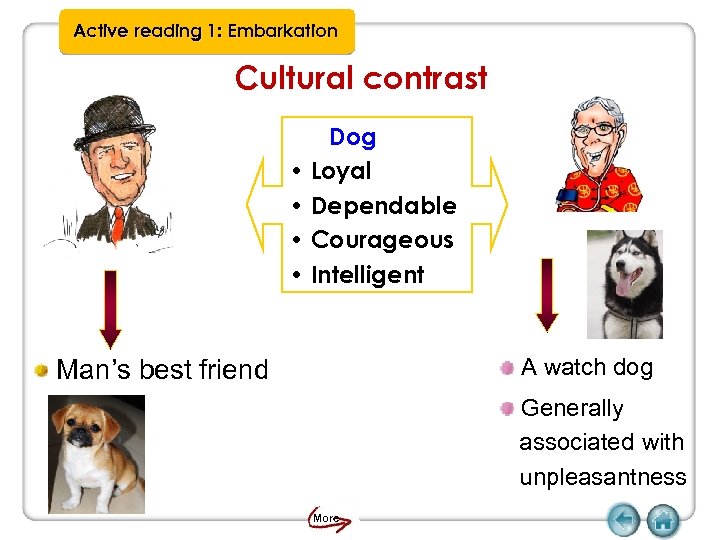 Active reading 1: Embarkation

Cultural contrast

Dog
• Loyal
• Dependable
• Courageous
• Intelligent

Man's best friend

A watch dog

Generally associated with unpleasantness

More